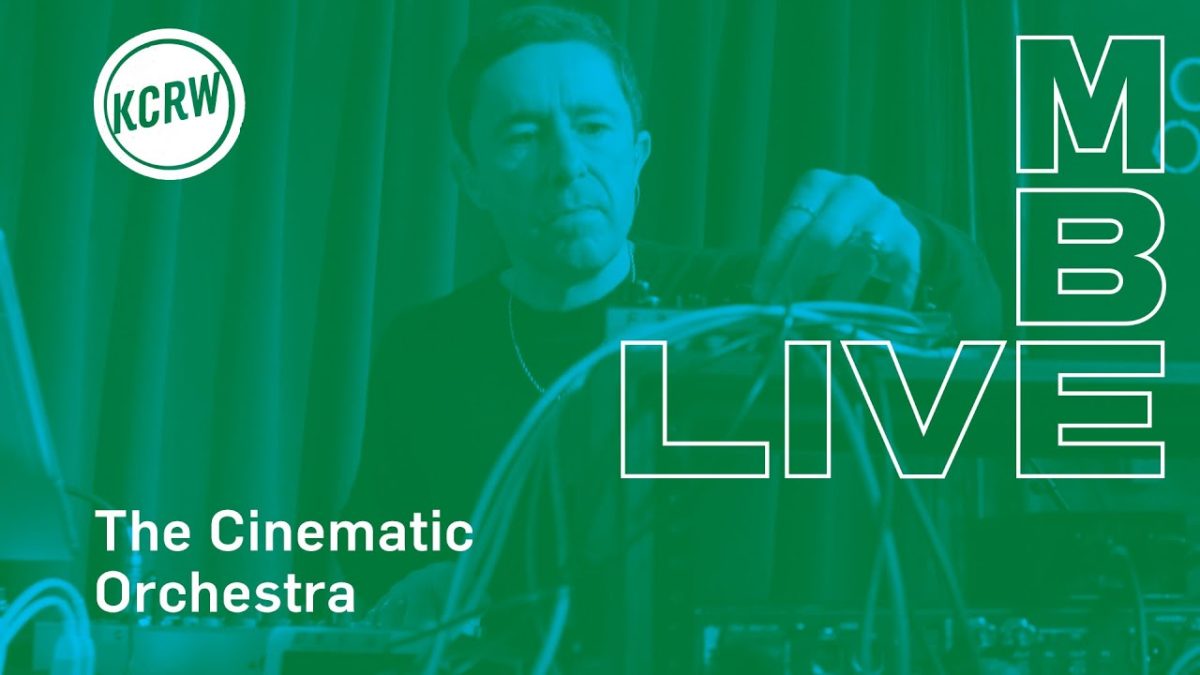 KCRW

M
B
LIVE

The Cinematic Orchestra